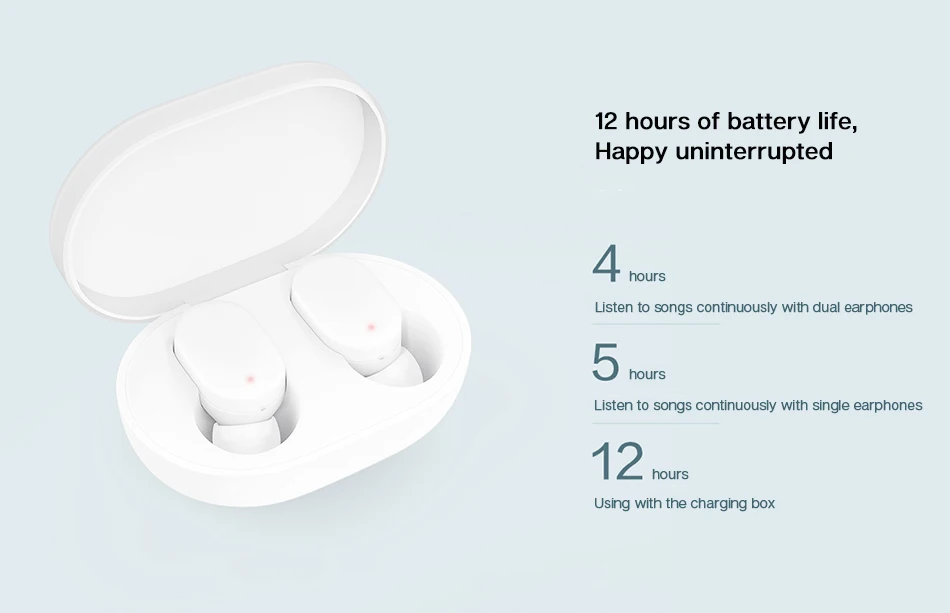 12 hours of battery life,
Happy uninterrupted

4 hours
Listen to songs continuously with dual earphones

5 hours
Listen to songs continuously with single earphones

12 hours
Using with the charging box